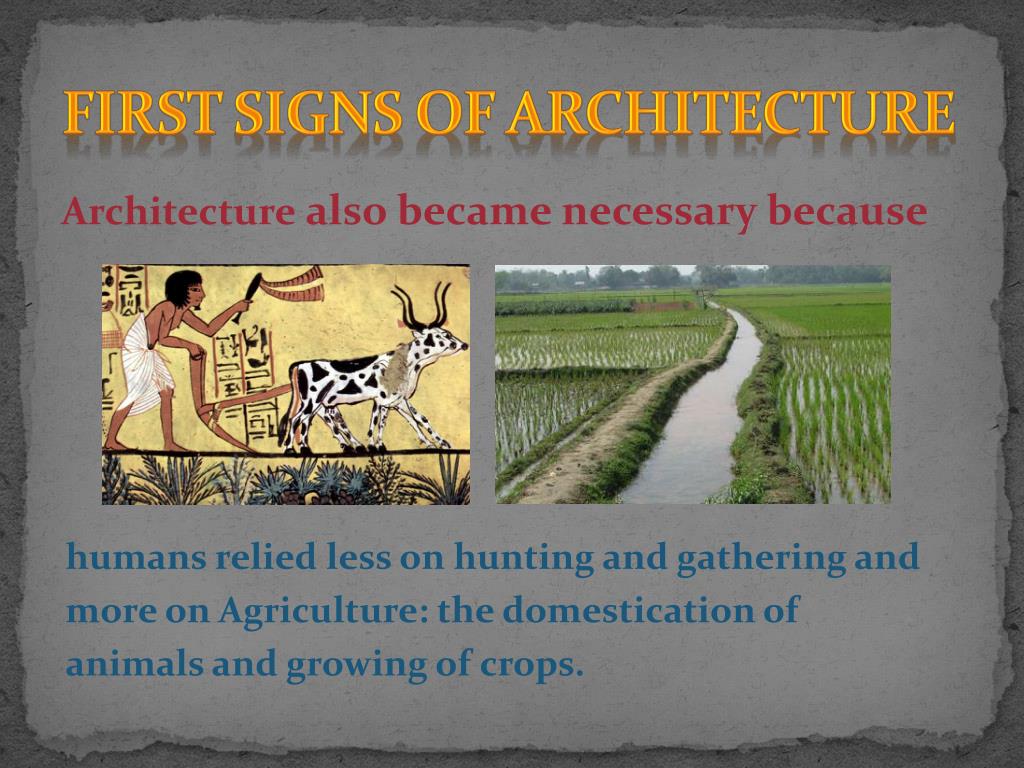 FIRST SIGNS OF ARCHITECTURE

Architecture also became necessary because

humans relied less on hunting and gathering and more on Agriculture: the domestication of animals and growing of crops.